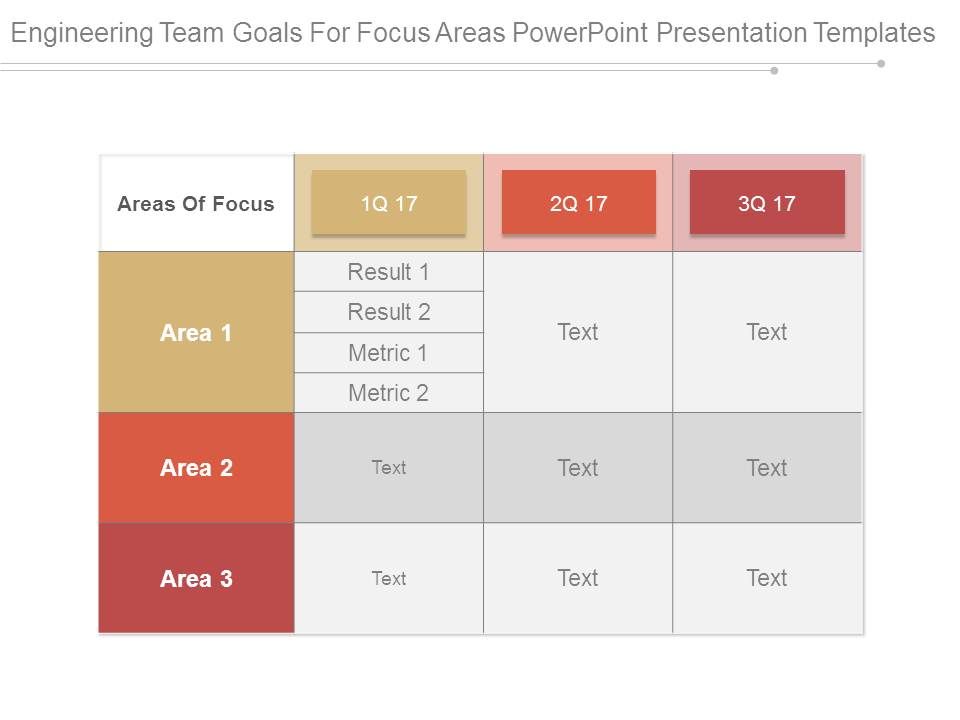 Engineering Team Goals For Focus Areas PowerPoint Presentation Templates

| Areas Of Focus | 1Q 17 | 2Q 17 | 3Q 17 |
|---|---|---|---|
| Area 1 | Result 1<br>Result 2<br>Metric 1<br>Metric 2 | Text | Text |
| Area 2 | Text | Text | Text |
| Area 3 | Text | Text | Text |